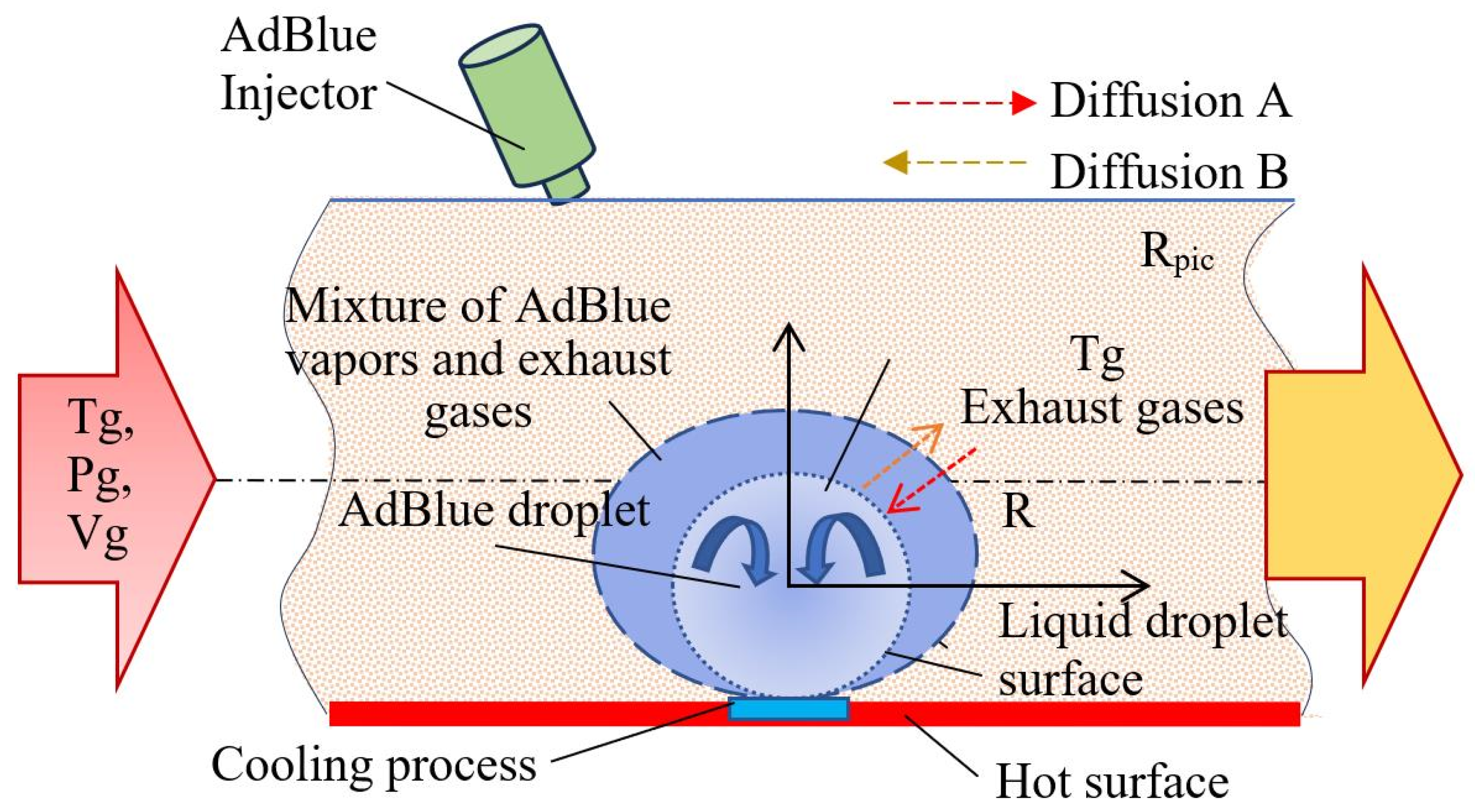 AdBlue Injector

Diffusion A

Diffusion B

$R_{pic}$

Mixture of AdBlue vapors and exhaust gases

Tg

Exhaust gases

Tg, Pg, Vg

AdBlue droplet

R

Liquid droplet surface

Cooling process

Hot surface